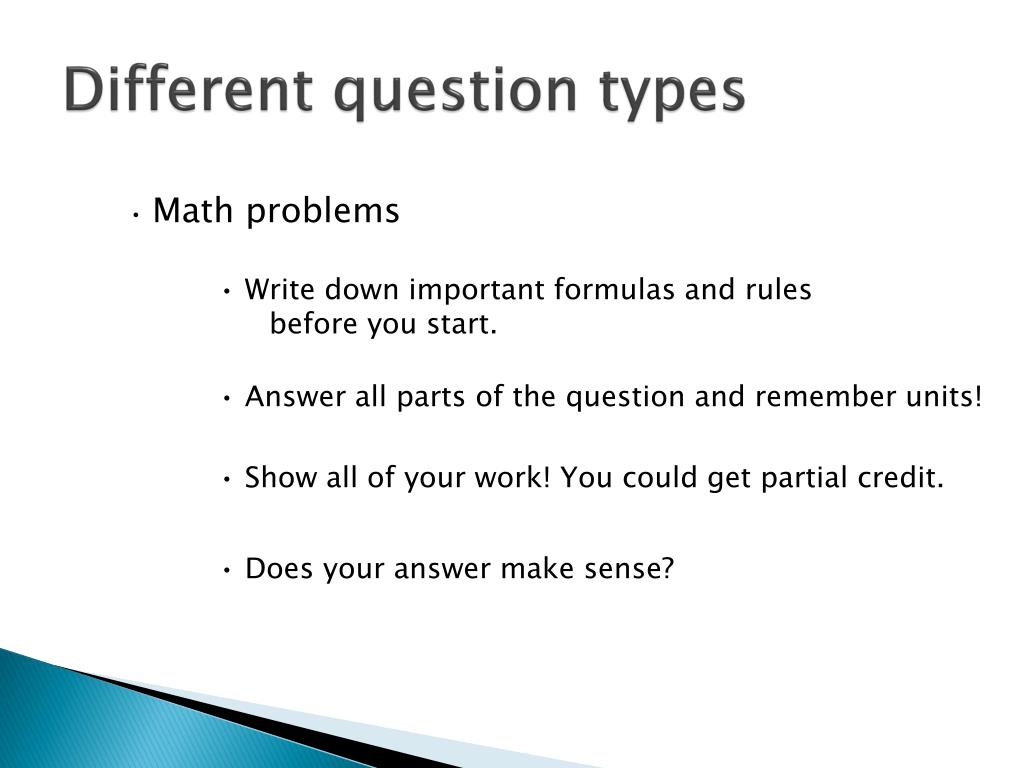 Different question types

• Math problems

• Write down important formulas and rules before you start.

• Answer all parts of the question and remember units!

• Show all of your work! You could get partial credit.

• Does your answer make sense?